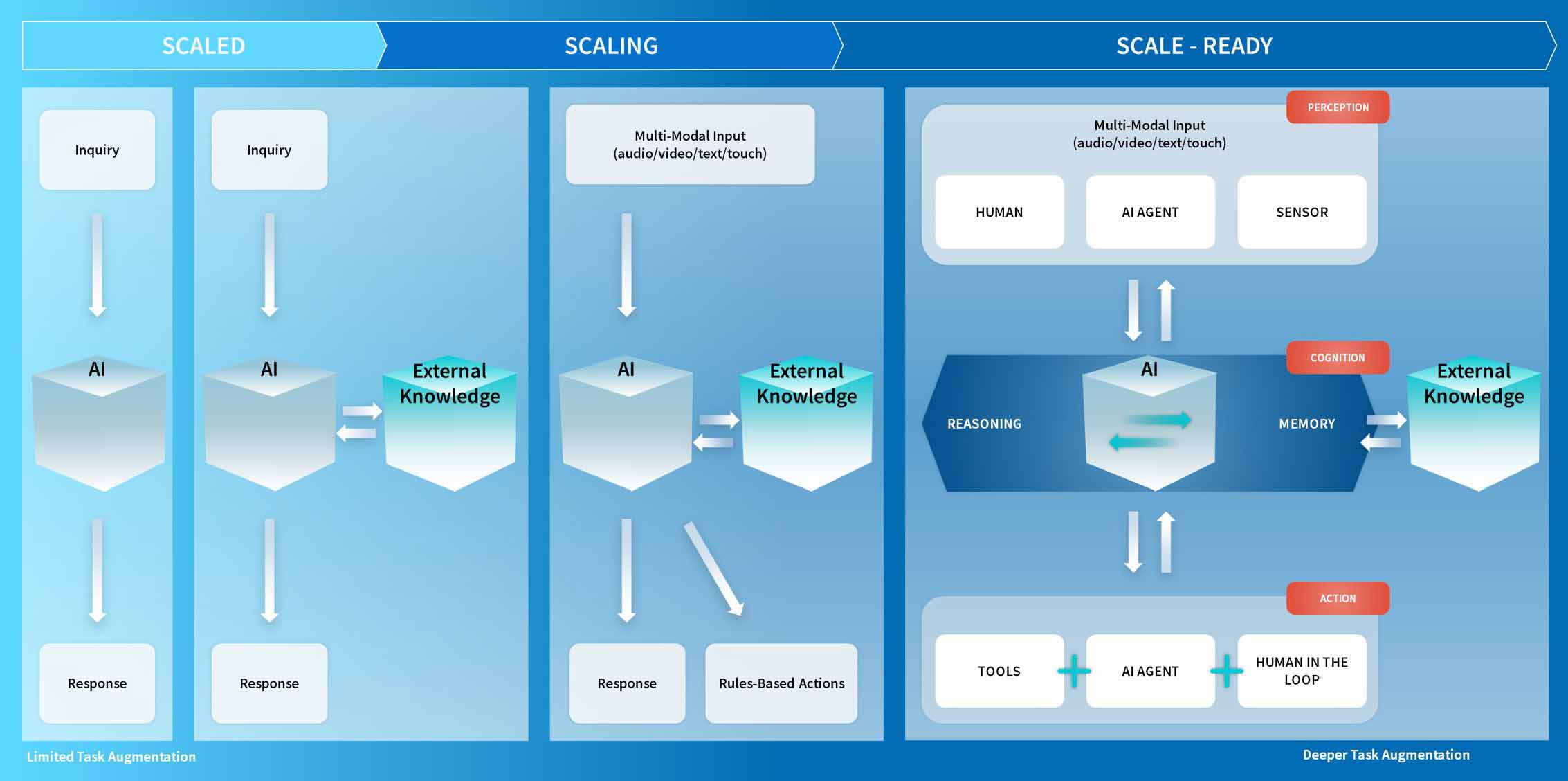 SCALED

SCALING

SCALE - READY

Inquiry

AI

Response

Inquiry

AI

External Knowledge

Response

Multi-Modal Input (audio/video/text/touch)

AI

External Knowledge

Response

Rules-Based Actions

PERCEPTION

Multi-Modal Input (audio/video/text/touch)

HUMAN

AI AGENT

SENSOR

COGNITION

REASONING

AI

MEMORY

External Knowledge

ACTION

TOOLS

AI AGENT

HUMAN IN THE LOOP

Limited Task Augmentation

Deeper Task Augmentation